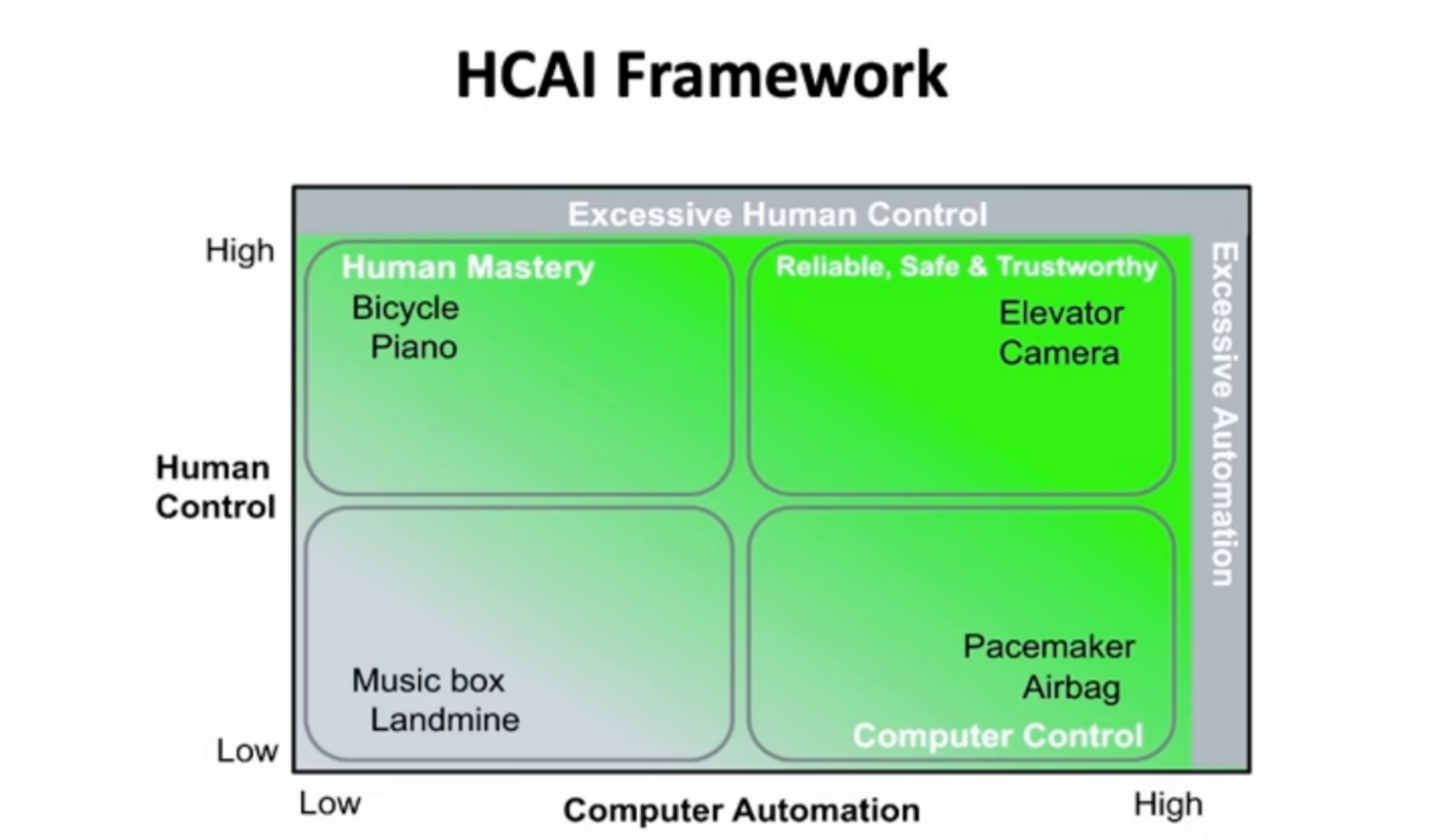 HCAI Framework

Excessive Human Control

High

Human Mastery
Bicycle
Piano

Reliable, Safe & Trustworthy
Elevator
Camera

Excessive Automation

Human Control

Music box
Landmine

Pacemaker
Airbag
Computer Control

Low

Low
Computer Automation
High